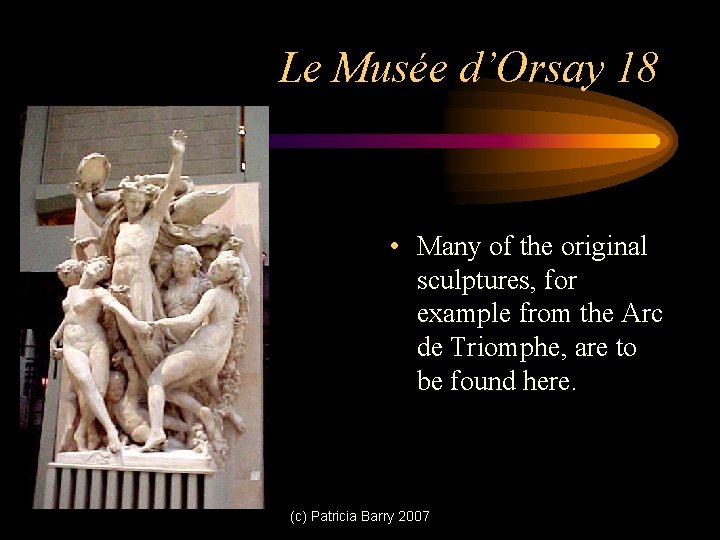 Le Musée d'Orsay 18

• Many of the original sculptures, for example from the Arc de Triomphe, are to be found here.

(c) Patricia Barry 2007